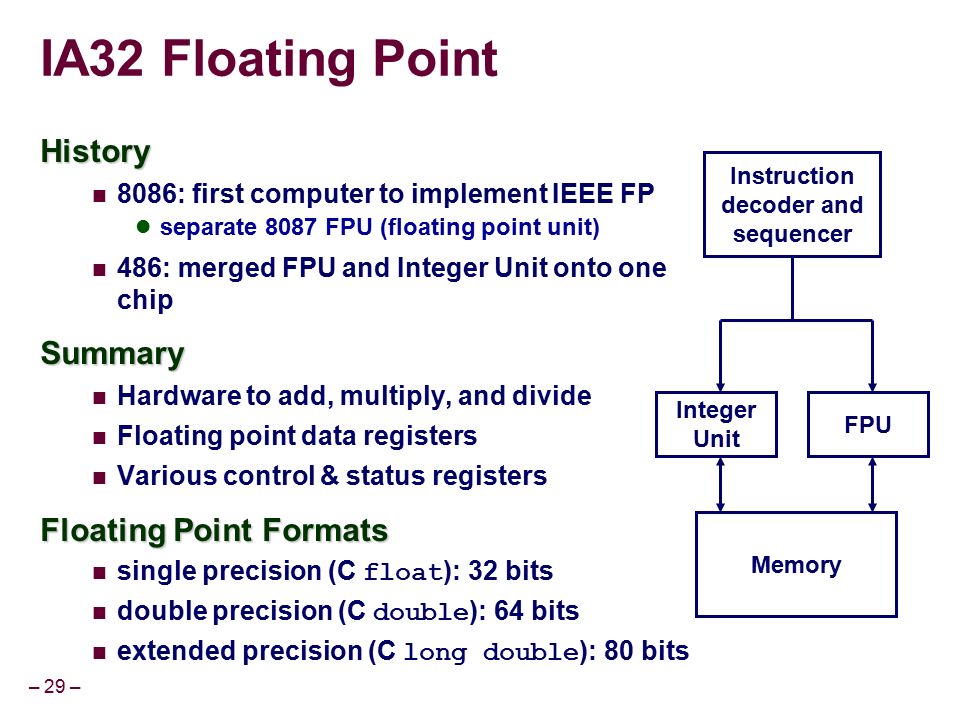 IA32 Floating Point

History

8086: first computer to implement IEEE FP

separate 8087 FPU (floating point unit)

486: merged FPU and Integer Unit onto one chip

Summary

Hardware to add, multiply, and divide

Floating point data registers

Various control & status registers

Floating Point Formats

single precision (C float): 32 bits

double precision (C double): 64 bits

extended precision (C long double): 80 bits

Instruction decoder and sequencer

Integer Unit

FPU

Memory

– 29 –